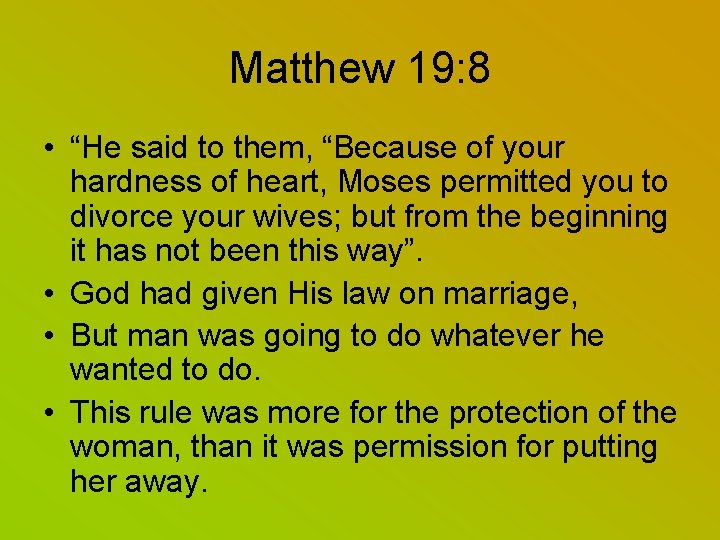 Matthew 19:8

• “He said to them, “Because of your hardness of heart, Moses permitted you to divorce your wives; but from the beginning it has not been this way”.
• God had given His law on marriage,
• But man was going to do whatever he wanted to do.
• This rule was more for the protection of the woman, than it was permission for putting her away.